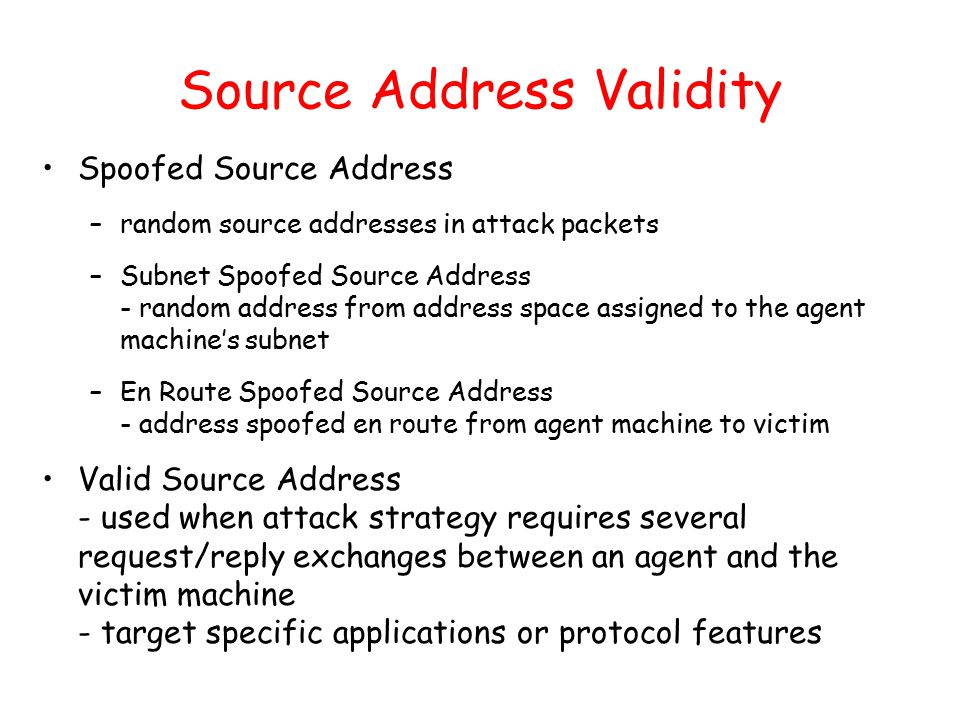 Source Address Validity

• Spoofed Source Address

– random source addresses in attack packets

– Subnet Spoofed Source Address
- random address from address space assigned to the agent machine's subnet

– En Route Spoofed Source Address
- address spoofed en route from agent machine to victim

• Valid Source Address
- used when attack strategy requires several request/reply exchanges between an agent and the victim machine
- target specific applications or protocol features